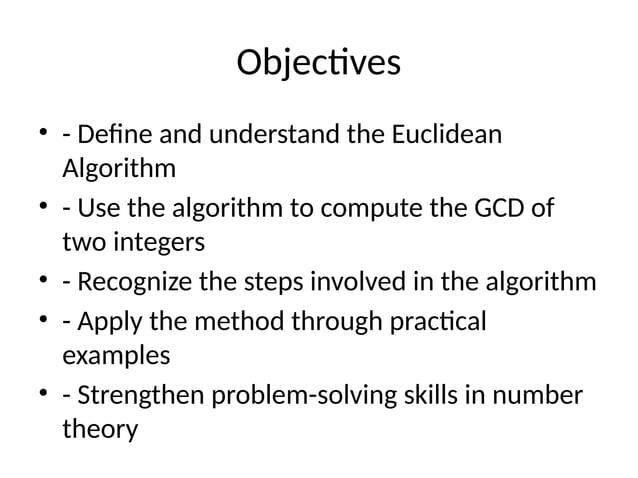 Objectives

• - Define and understand the Euclidean Algorithm
• - Use the algorithm to compute the GCD of two integers
• - Recognize the steps involved in the algorithm
• - Apply the method through practical examples
• - Strengthen problem-solving skills in number theory